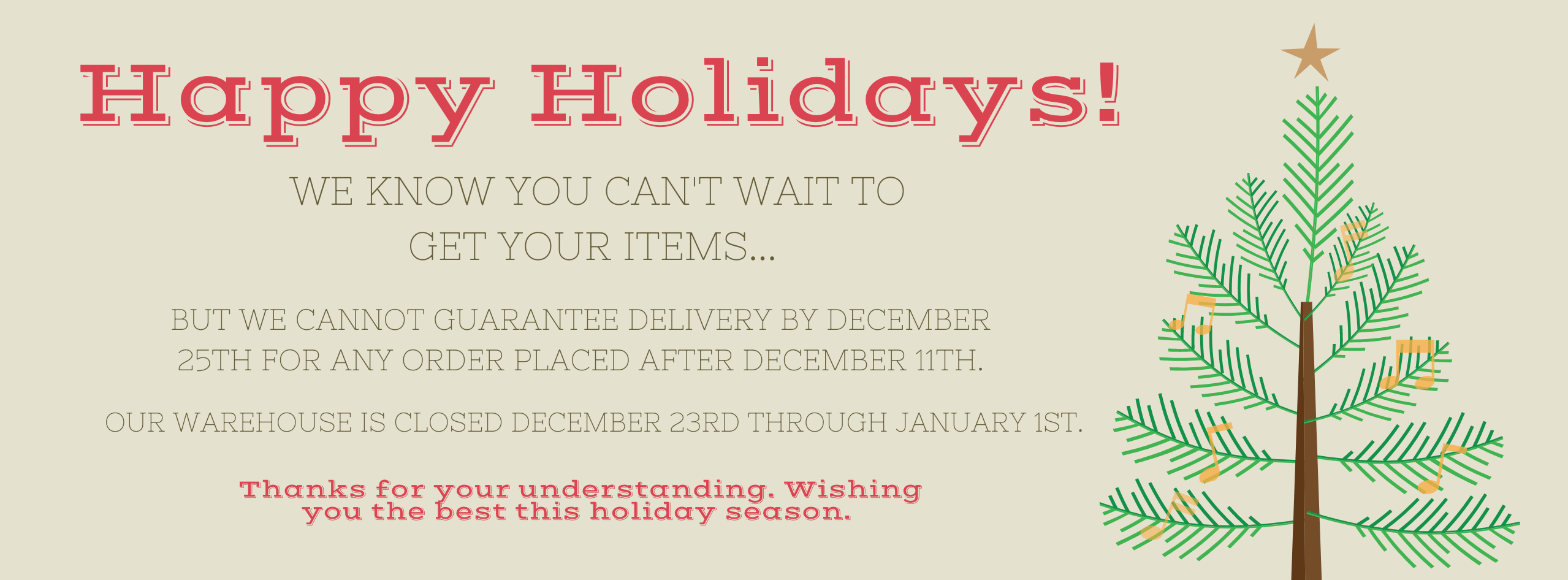 Happy Holidays!

WE KNOW YOU CAN'T WAIT TO GET YOUR ITEMS...

BUT WE CANNOT GUARANTEE DELIVERY BY DECEMBER 25TH FOR ANY ORDER PLACED AFTER DECEMBER 11TH.

OUR WAREHOUSE IS CLOSED DECEMBER 23RD THROUGH JANUARY 1ST.

Thanks for your understanding. Wishing you the best this holiday season.